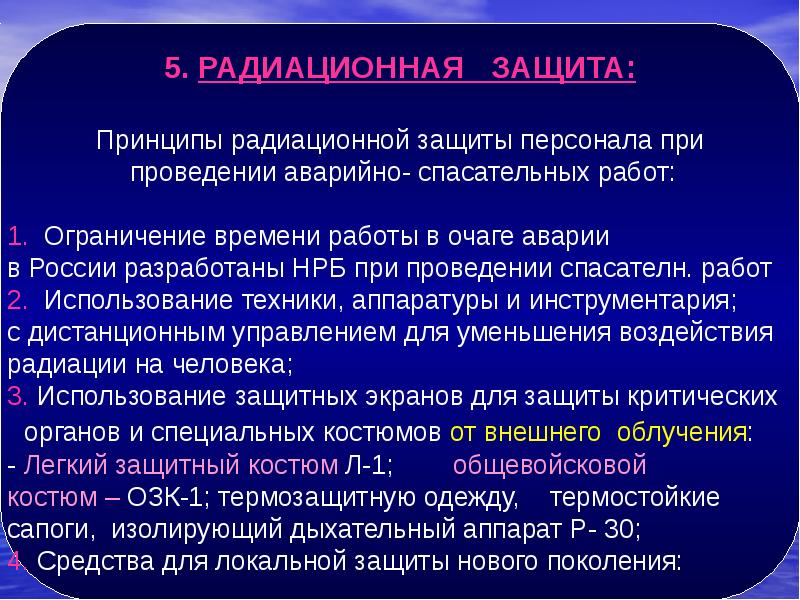 5. РАДИАЦИОННАЯ ЗАЩИТА:

Принципы радиационной защиты персонала при проведении аварийно- спасательных работ:

1. Ограничение времени работы в очаге аварии
в России разработаны НРБ при проведении спасателн. работ
2. Использование техники, аппаратуры и инструментария;
с дистанционным управлением для уменьшения воздействия радиации на человека;
3. Использование защитных экранов для защиты критических органов и специальных костюмов от внешнего облучения:
- Легкий защитный костюм Л-1; общевойсковой костюм – ОЗК-1; термозащитную одежду, термостойкие сапоги, изолирующий дыхательный аппарат Р- 30;
4. Средства для локальной защиты нового поколения: